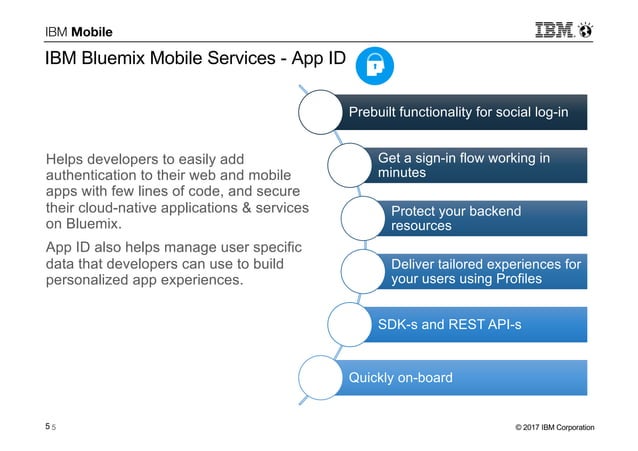 IBM Mobile

IBM

IBM Bluemix Mobile Services - App ID

Helps developers to easily add authentication to their web and mobile apps with few lines of code, and secure their cloud-native applications & services on Bluemix.

App ID also helps manage user specific data that developers can use to build personalized app experiences.

Prebuilt functionality for social log-in

Get a sign-in flow working in minutes

Protect your backend resources

Deliver tailored experiences for your users using Profiles

SDK-s and REST API-s

Quickly on-board

5 5

© 2017 IBM Corporation